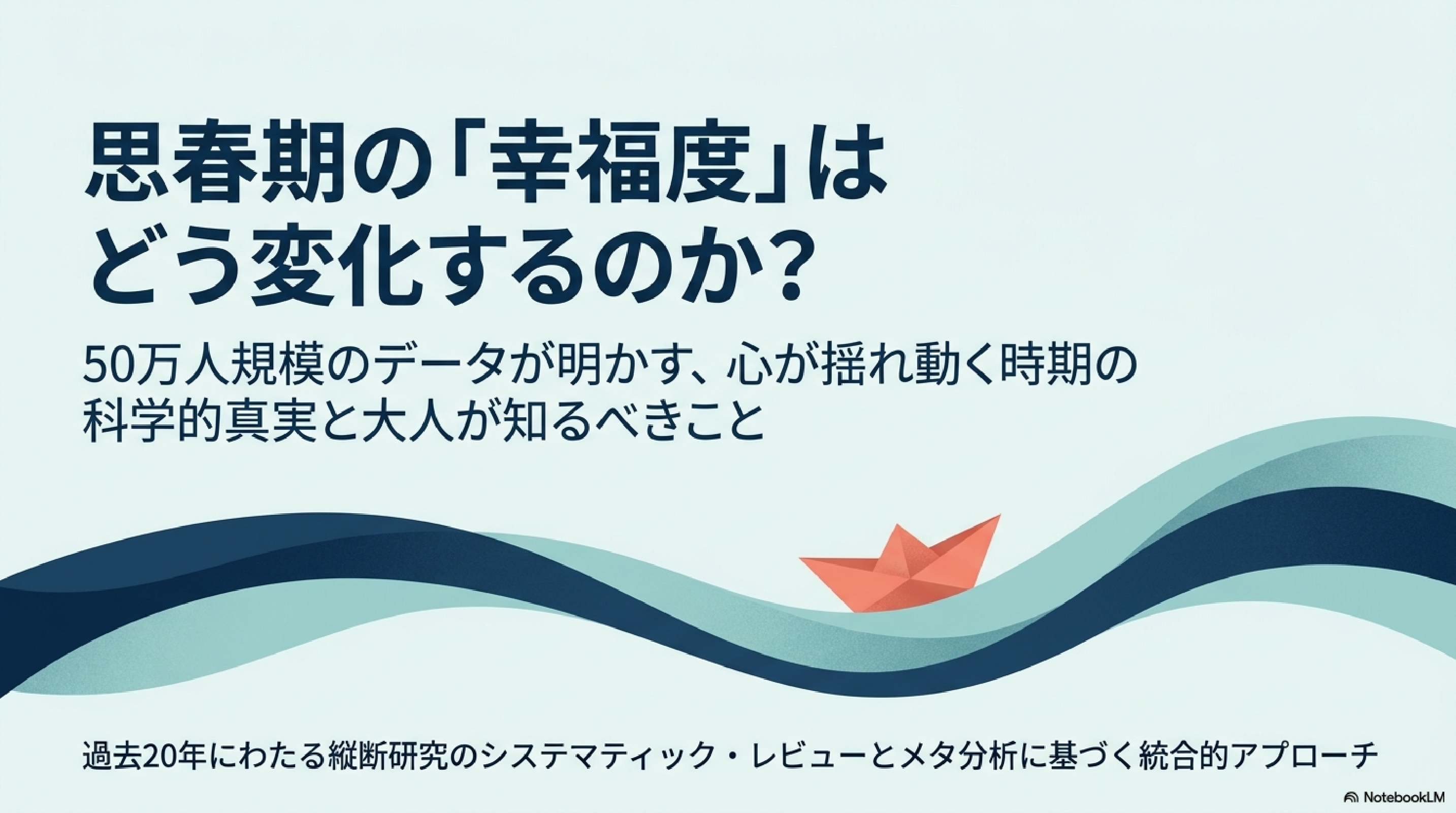 思春期の「幸福度」はどう変化するのか?

50万人規模のデータが明かす、心が揺れ動く時期の科学的真実と大人が知るべきこと

過去20年にわたる縦断研究のシステマティック・レビューとメタ分析に基づく統合的アプローチ

NotebookLM